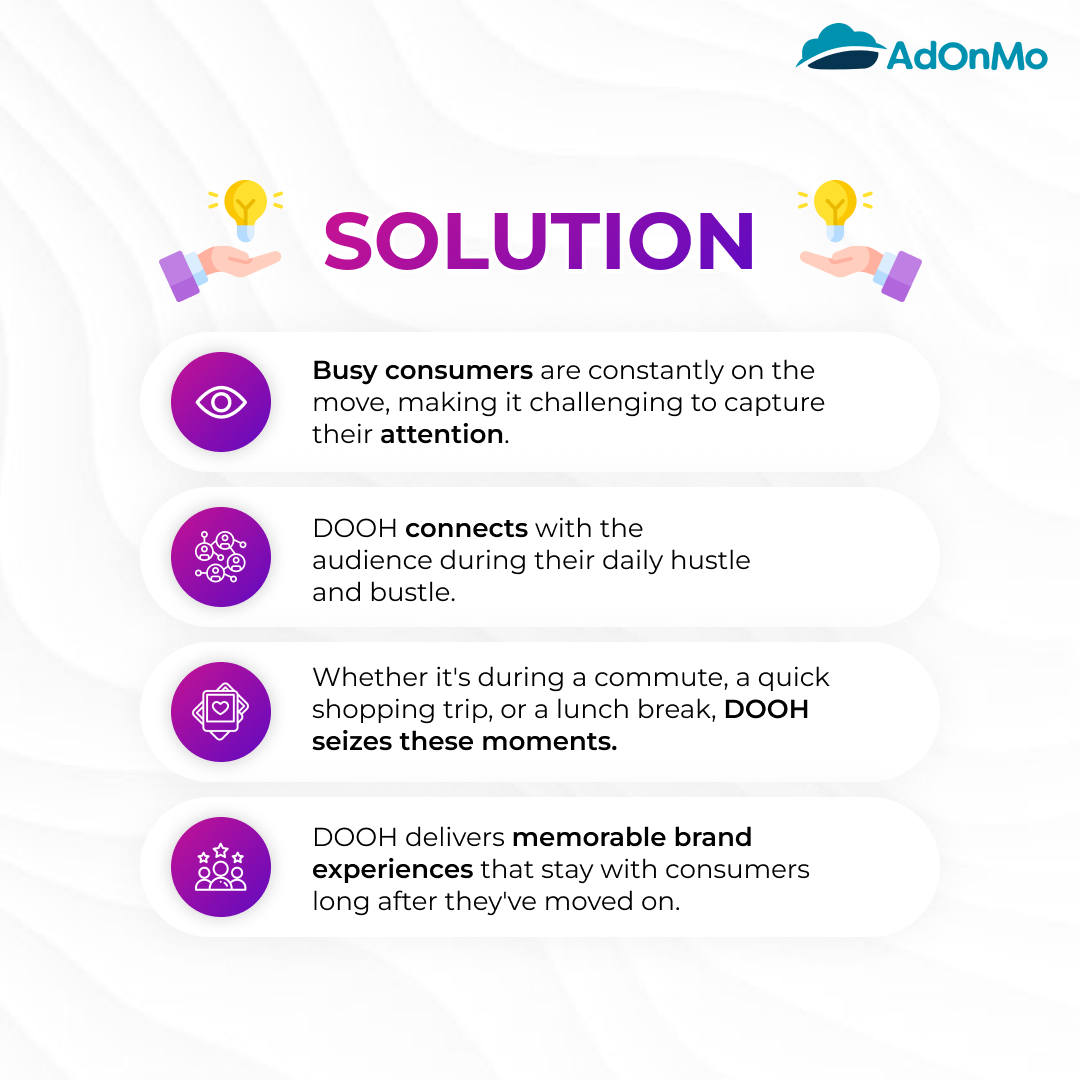 AdOnMo

SOLUTION

Busy consumers are constantly on the move, making it challenging to capture their attention.

DOOH connects with the audience during their daily hustle and bustle.

Whether it's during a commute, a quick shopping trip, or a lunch break, DOOH seizes these moments.

DOOH delivers memorable brand experiences that stay with consumers long after they've moved on.